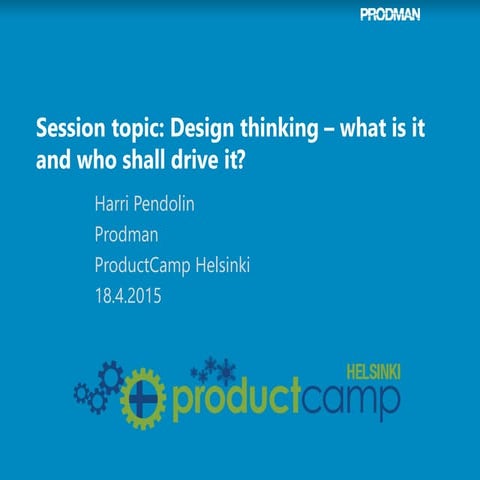 PRODMAN

Session topic: Design thinking – what is it and who shall drive it?

Harri Pendolin
Prodman
ProductCamp Helsinki
18.4.2015

HELSINKI
productcamp